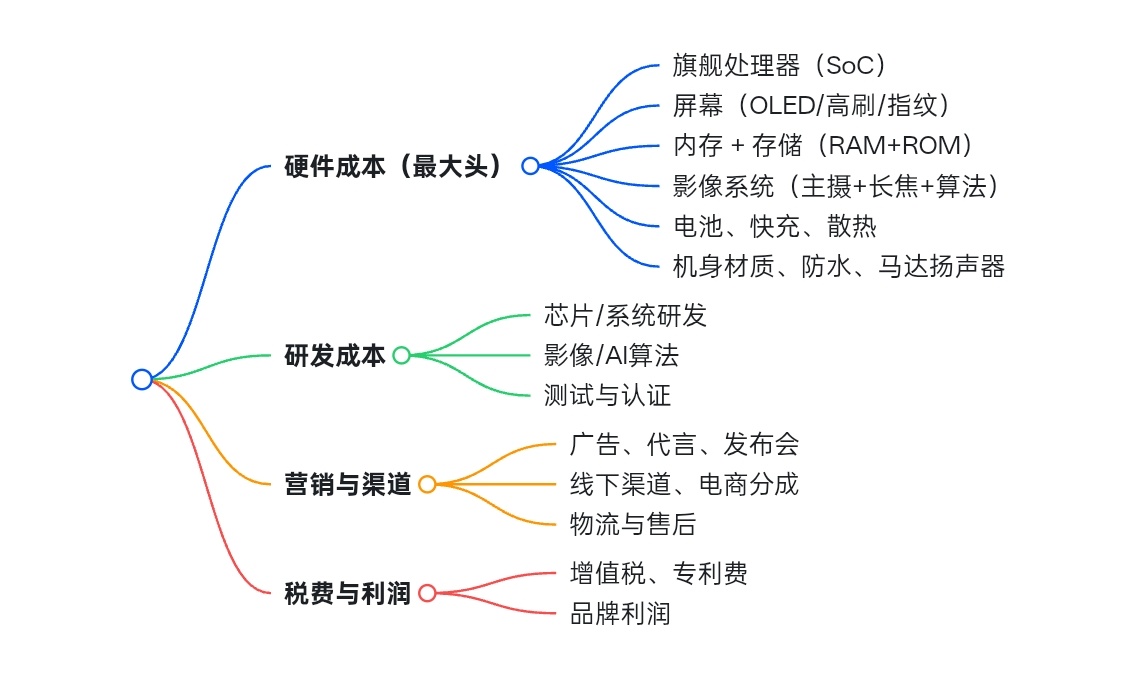 硬件成本（最大头）

旗舰处理器（SoC）

屏幕（OLED/高刷/指纹）

内存 + 存储（RAM+ROM）

影像系统（主摄+长焦+算法）

电池、快充、散热

机身材质、防水、马达扬声器

研发成本

芯片/系统研发

影像/AI算法

测试与认证

营销与渠道

广告、代言、发布会

线下渠道、电商分成

物流与售后

税费与利润

增值税、专利费

品牌利润